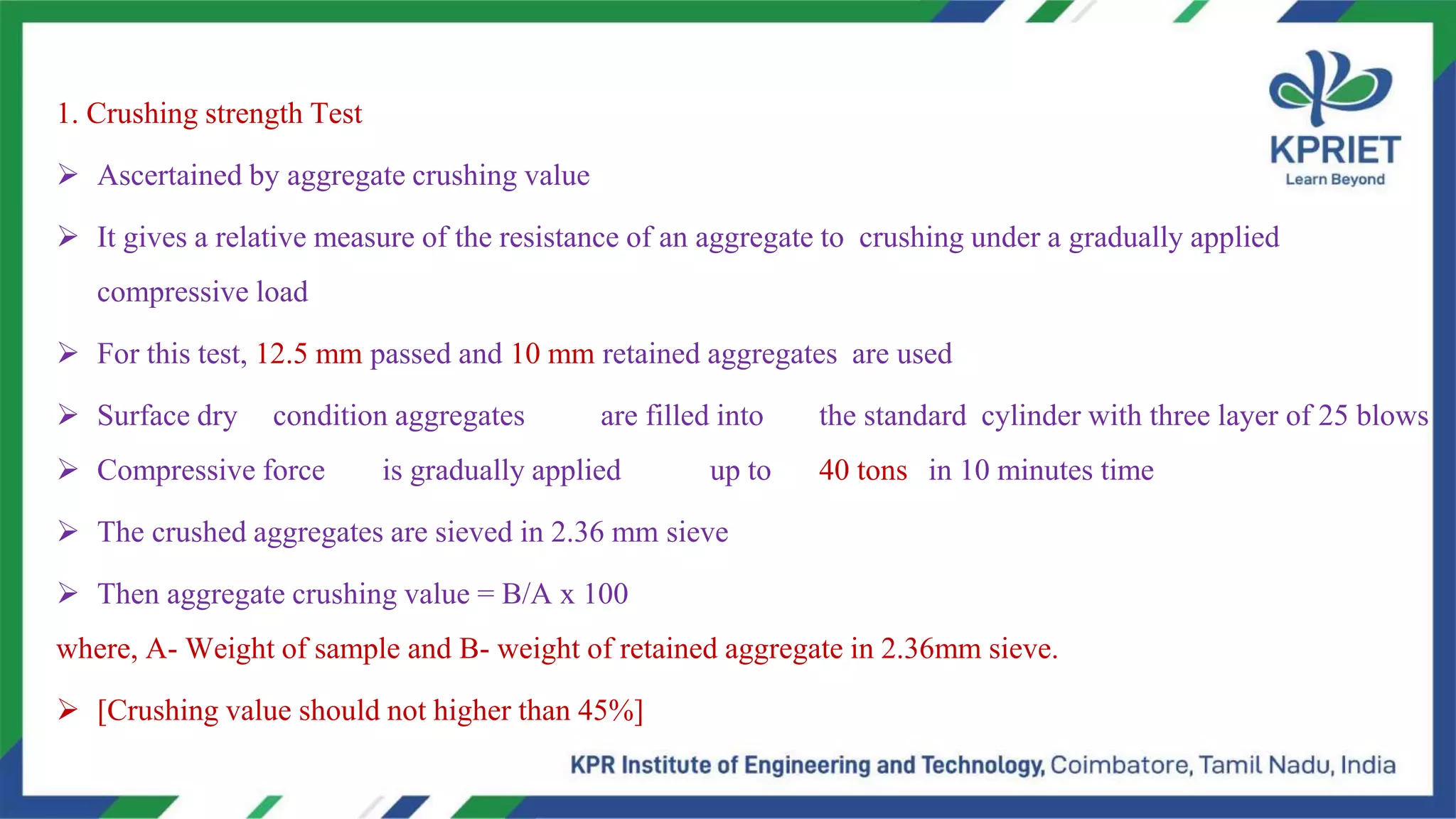 KPRIET
Learn Beyond

1. Crushing strength Test

➢ Ascertained by aggregate crushing value

➢ It gives a relative measure of the resistance of an aggregate to crushing under a gradually applied compressive load

➢ For this test, 12.5 mm passed and 10 mm retained aggregates are used

➢ Surface dry condition aggregates are filled into the standard cylinder with three layer of 25 blows

➢ Compressive force is gradually applied up to 40 tons in 10 minutes time

➢ The crushed aggregates are sieved in 2.36 mm sieve

➢ Then aggregate crushing value = B/A x 100

where, A- Weight of sample and B- weight of retained aggregate in 2.36mm sieve.

➢ [Crushing value should not higher than 45%]

KPR Institute of Engineering and Technology, Coimbatore, Tamil Nadu, India